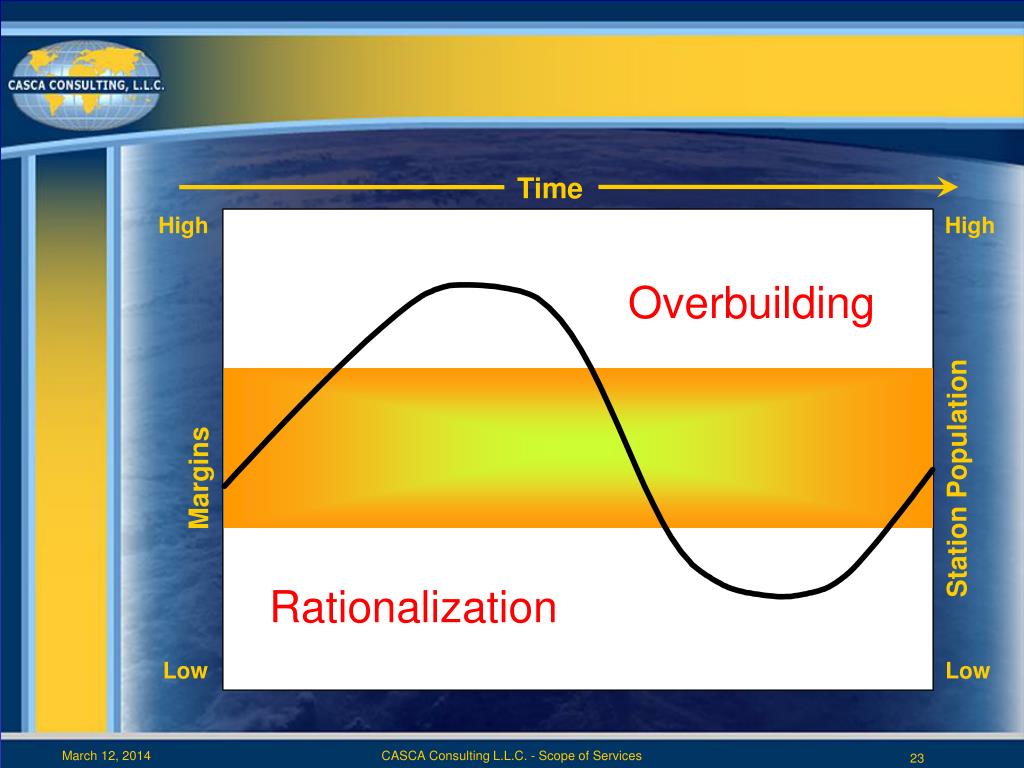 CASCA CONSULTING, L.L.C.

Time

High

High

Overbuilding

Margins

Station Population

Rationalization

Low

Low

March 12, 2014

CASCA Consulting L.L.C. - Scope of Services

23